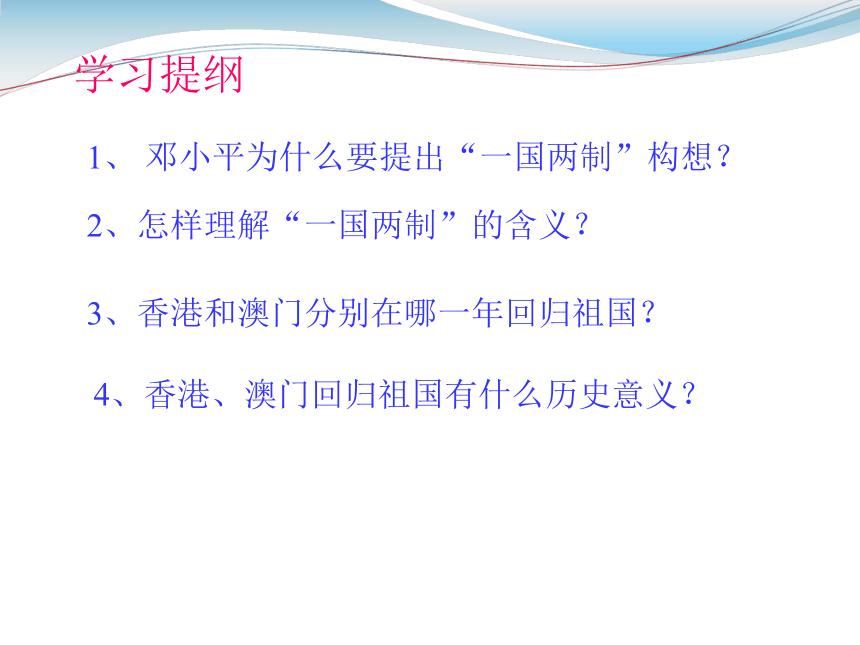 学习提纲

1、 邓小平为什么要提出“一国两制”构想?

2、怎样理解“一国两制”的含义?

3、香港和澳门分别在哪一年回归祖国?

4、香港、澳门回归祖国有什么历史意义?